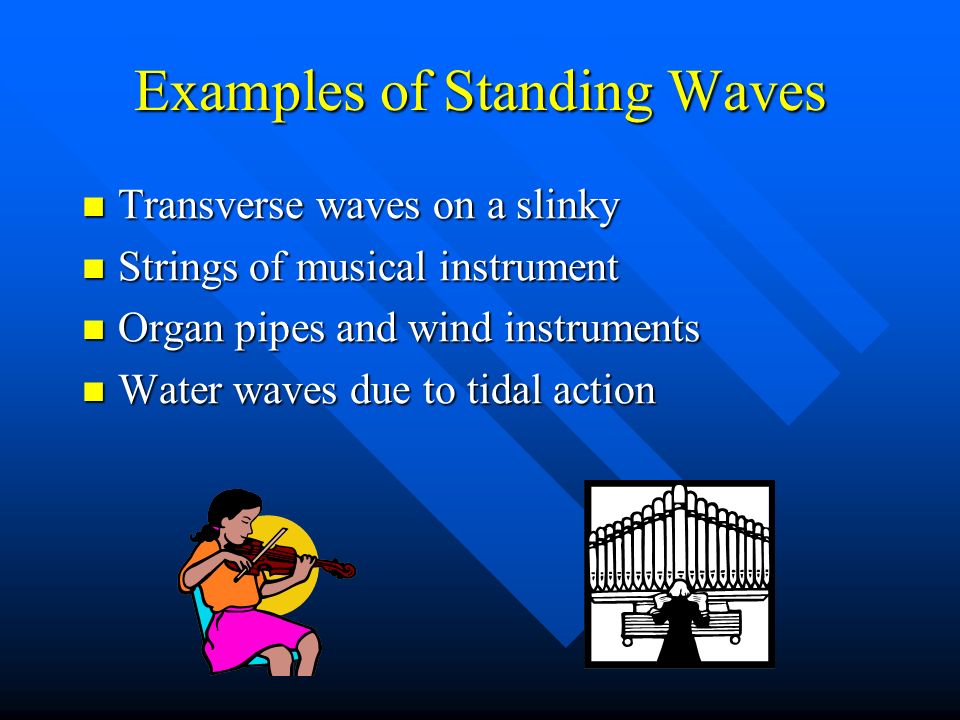 Examples of Standing Waves

- Transverse waves on a slinky
- Strings of musical instrument
- Organ pipes and wind instruments
- Water waves due to tidal action